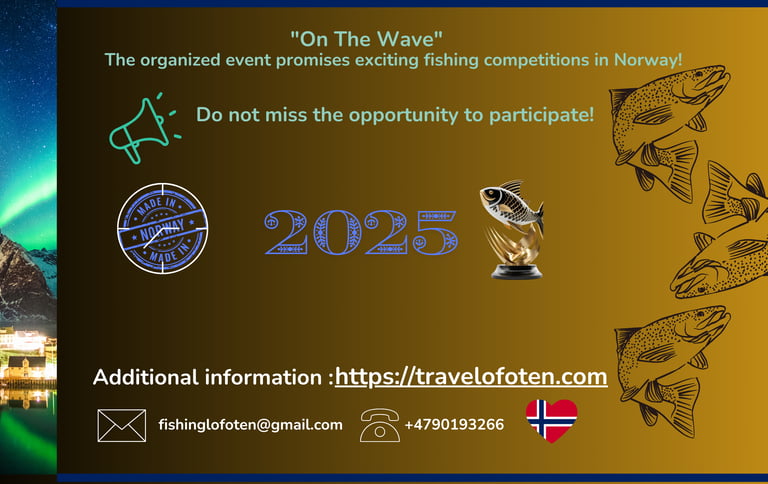 "On The Wave"
The organized event promises exciting fishing competitions in Norway!

Do not miss the opportunity to participate!

MADE IN
NORWAY
MADE IN

2025

Additional information :https://travelofoten.com

fishinglofoten@gmail.com +4790193266